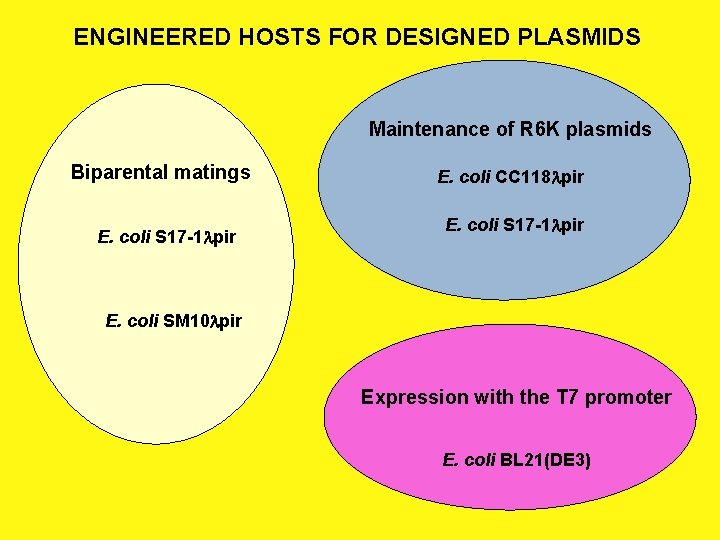 ENGINEERED HOSTS FOR DESIGNED PLASMIDS

Biparental matings

E. coli S17-1λpir

E. coli SM10λpir

Maintenance of R6K plasmids

E. coli CC118λpir

E. coli S17-1λpir

Expression with the T7 promoter

E. coli BL21(DE3)